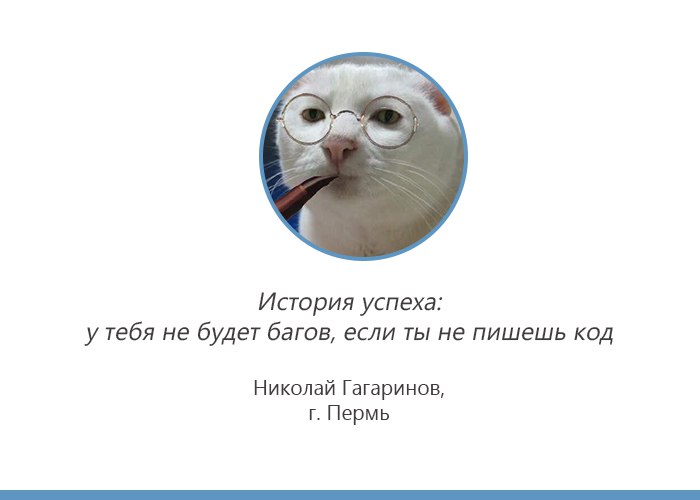 История успеха:
у тебя не будет багов, если ты не пишешь код

Николай Гагаринов,
г. Пермь